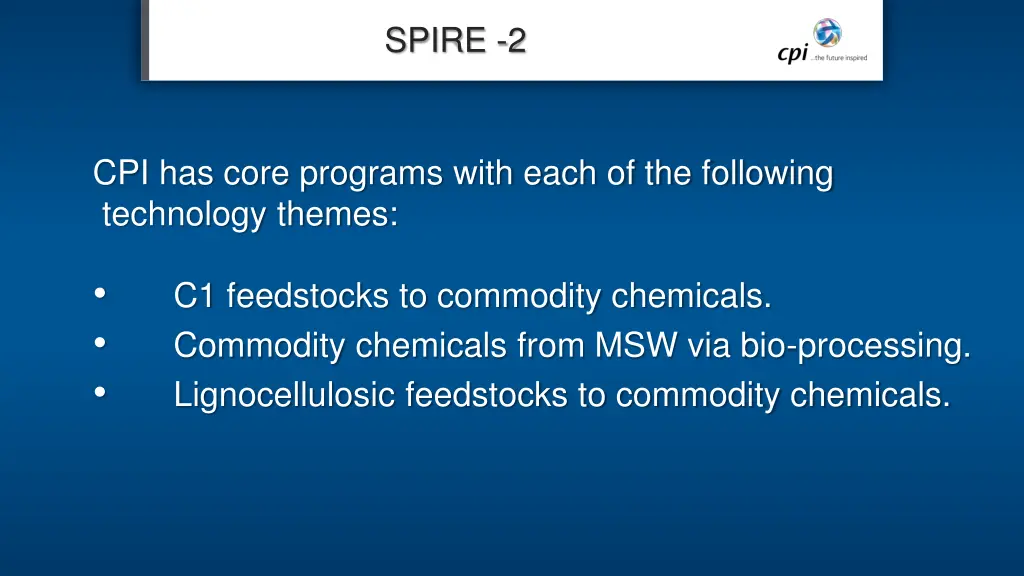 SPIRE -2

cpi ...the future inspired

CPI has core programs with each of the following technology themes:

• C1 feedstocks to commodity chemicals.
• Commodity chemicals from MSW via bio-processing.
• Lignocellulosic feedstocks to commodity chemicals.